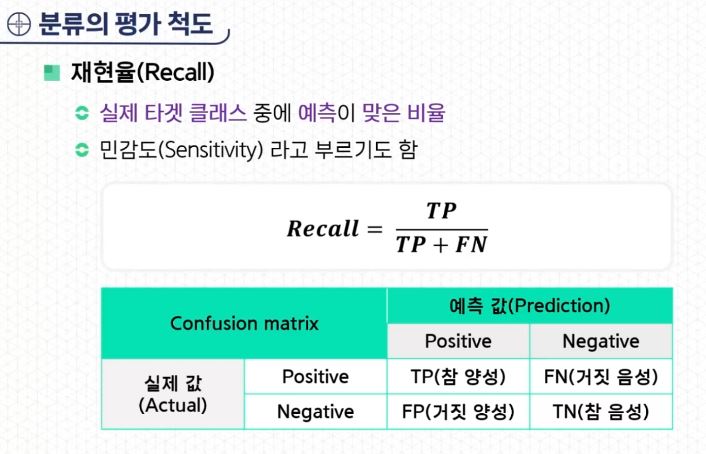 분류의 평가 척도

재현율(Recall)

실제 타겟 클래스 중에 예측이 맞은 비율

민감도(Sensitivity) 라고 부르기도 함

$Recall = \frac{TP}{TP + FN}$

| Confusion matrix | | 예측 값(Prediction) | |
|---|---|---|---|
| | | Positive | Negative |
| 실제 값 (Actual) | Positive | TP(참 양성) | FN(거짓 음성) |
| | Negative | FP(거짓 양성) | TN(참 음성) |